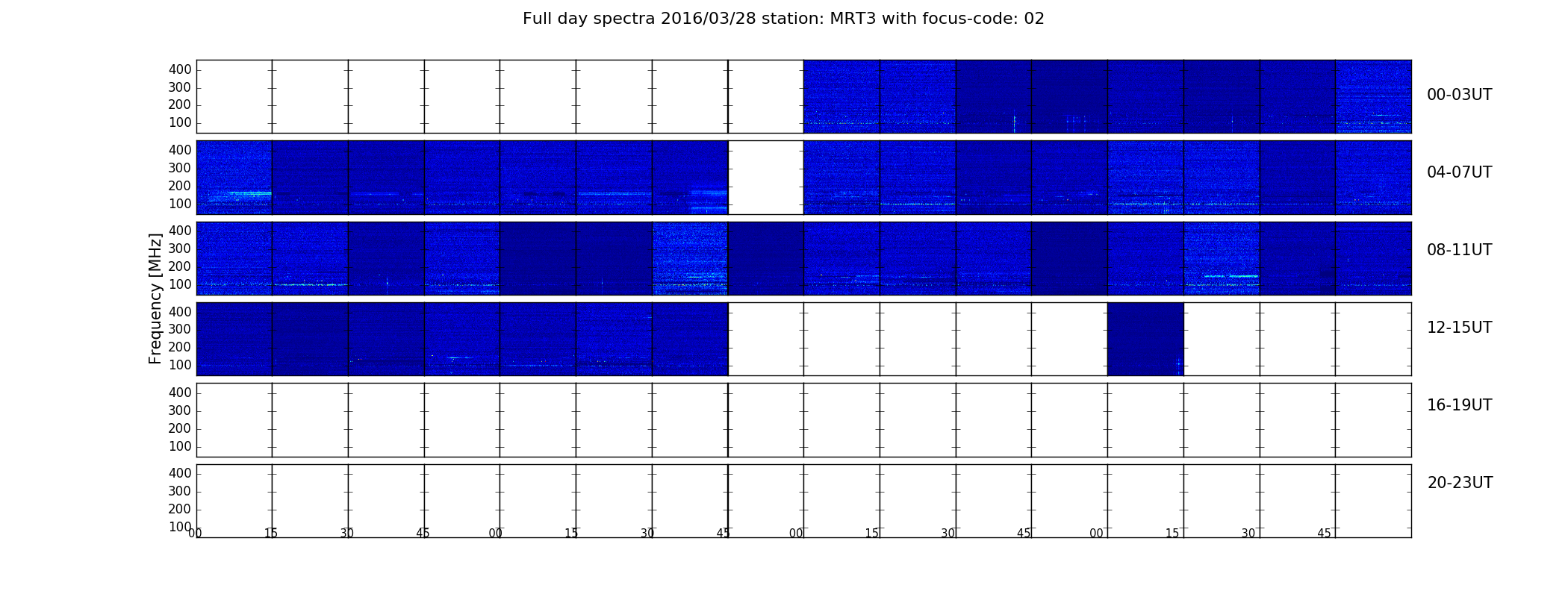 Full day spectra 2016/03/28 station: MRT3 with focus-code: 02

Frequency [MHz]

400
300
200
100

00-03UT

400
300
200
100

04-07UT

400
300
200
100

08-11UT

400
300
200
100

12-15UT

400
300
200
100

16-19UT

400
300
200
100

20-23UT

00 15 30 45 00 15 30 45 00 15 30 45 00 15 30 45